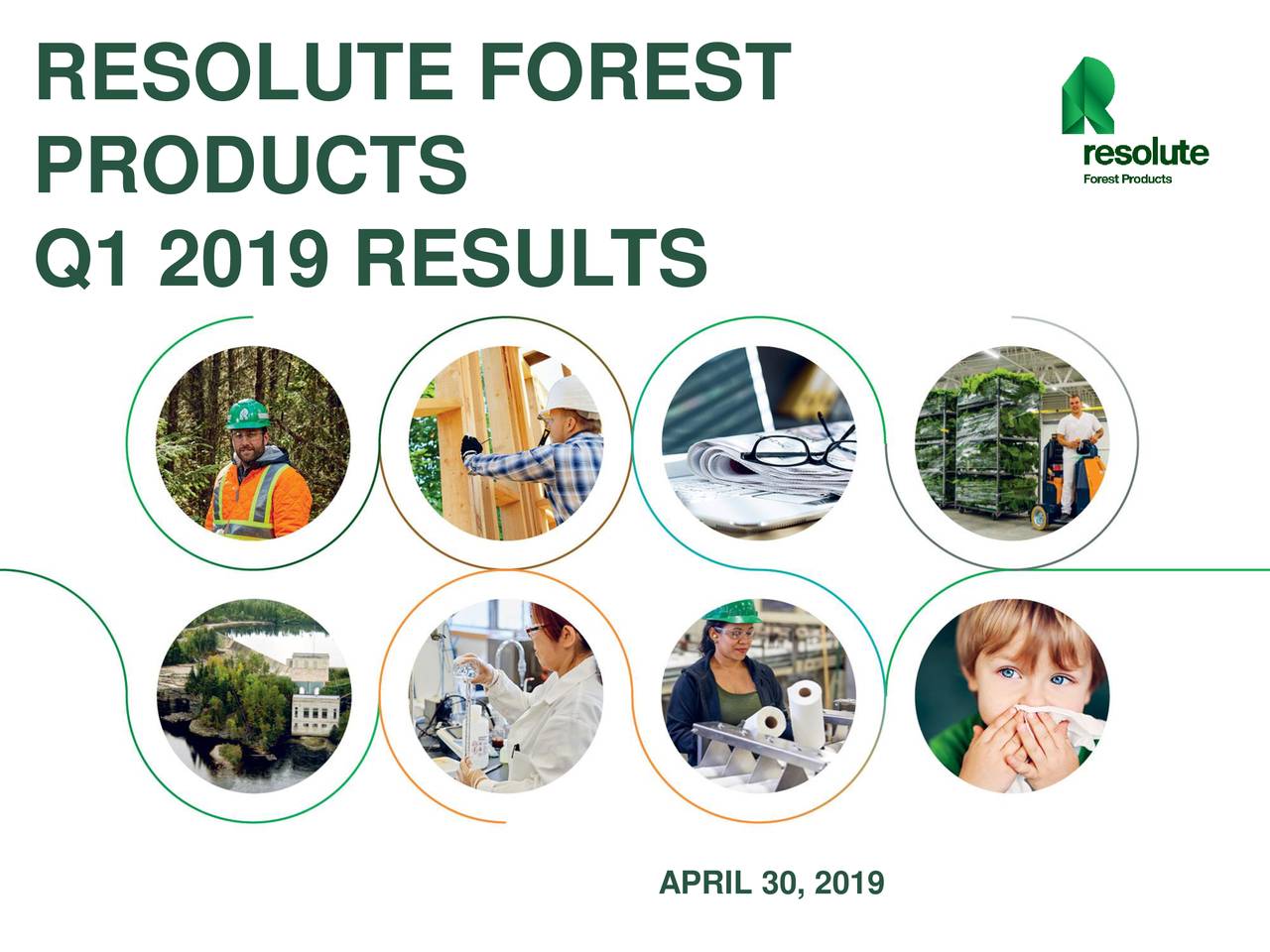 RESOLUTE FOREST PRODUCTS
Q1 2019 RESULTS

resolute
Forest Products

APRIL 30, 2019